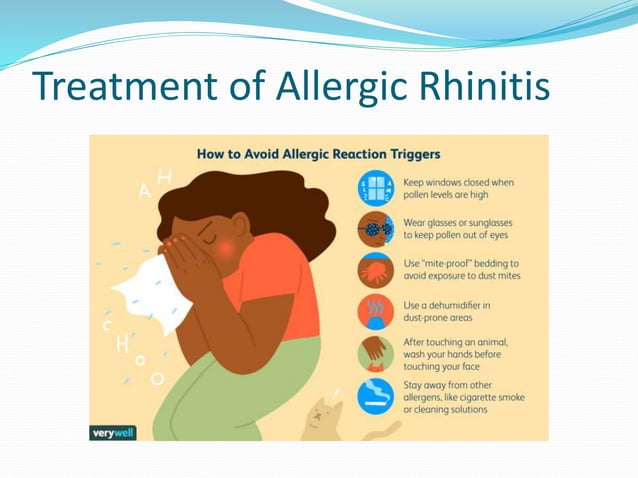 Treatment of Allergic Rhinitis

How to Avoid Allergic Reaction Triggers

A H

C H O O

Keep windows closed when pollen levels are high

Wear glasses or sunglasses to keep pollen out of eyes

Use "mite-proof" bedding to avoid exposure to dust mites

Use a dehumidifier in dust-prone areas

After touching an animal, wash your hands before touching your face

Stay away from other allergens, like cigarette smoke or cleaning solutions

verywell